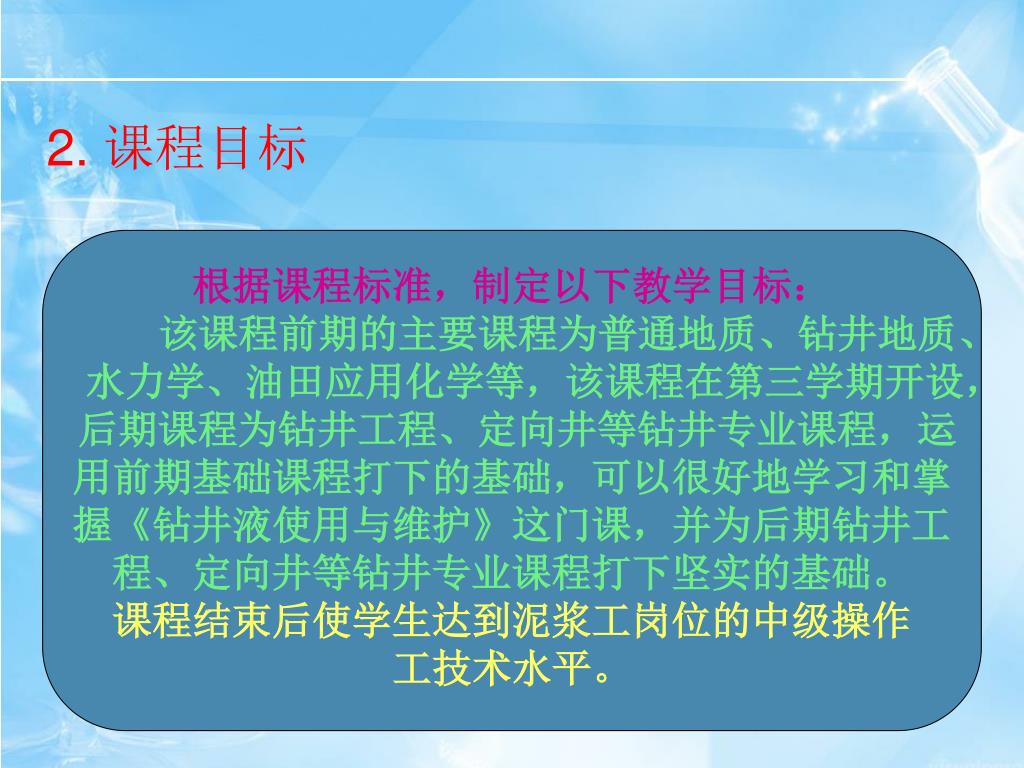 2. 课程目标

根据课程标准，制定以下教学目标：

该课程前期的主要课程为普通地质、钻井地质、水力学、油田应用化学等，该课程在第三学期开设，后期课程为钻井工程、定向井等钻井专业课程，运用前期基础课程打下的基础，可以很好地学习和掌握《钻井液使用与维护》这门课，并为后期钻井工程、定向井等钻井专业课程打下坚实的基础。

课程结束后使学生达到泥浆工岗位的中级操作工技术水平。